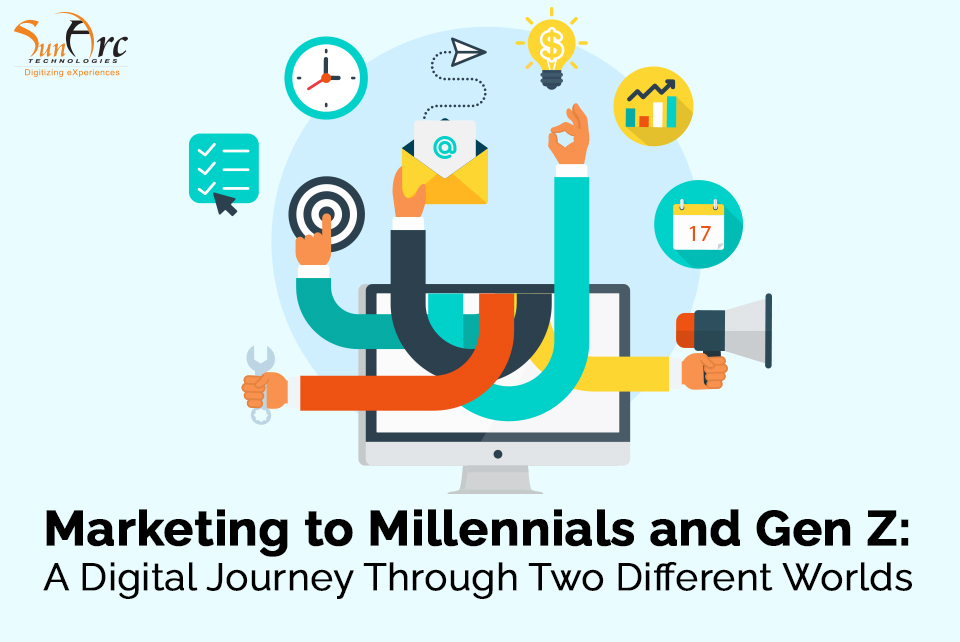 SunArc
TECHNOLOGIES
Digitizing eXperiences

@

$

17

Marketing to Millennials and Gen Z:
A Digital Journey Through Two Different Worlds